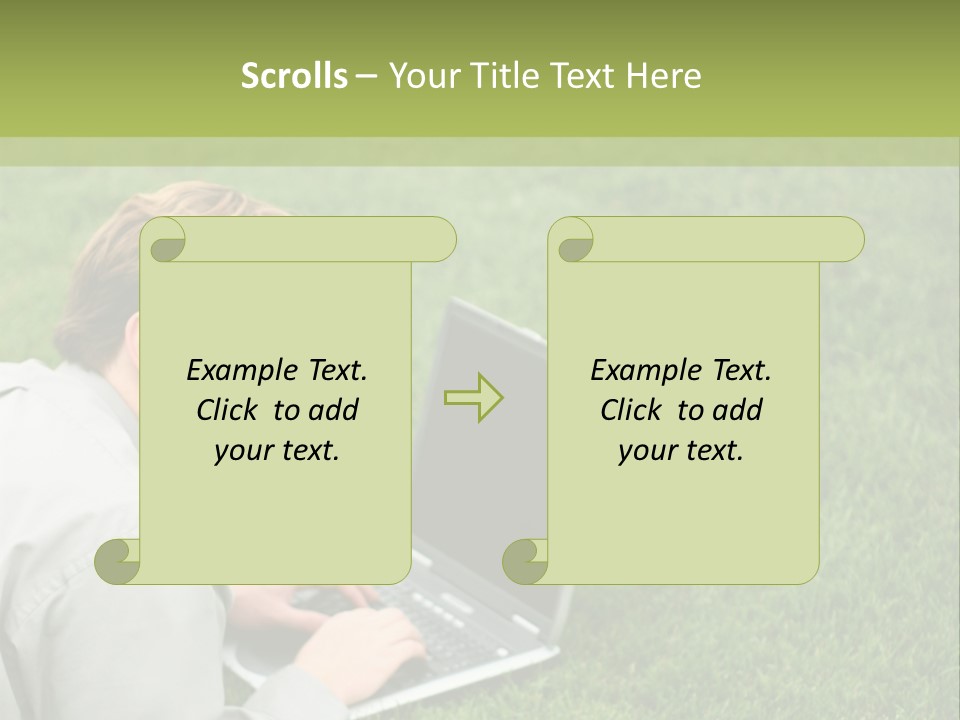 Scrolls – Your Title Text Here

Example Text. Click to add your text.

Example Text. Click to add your text.